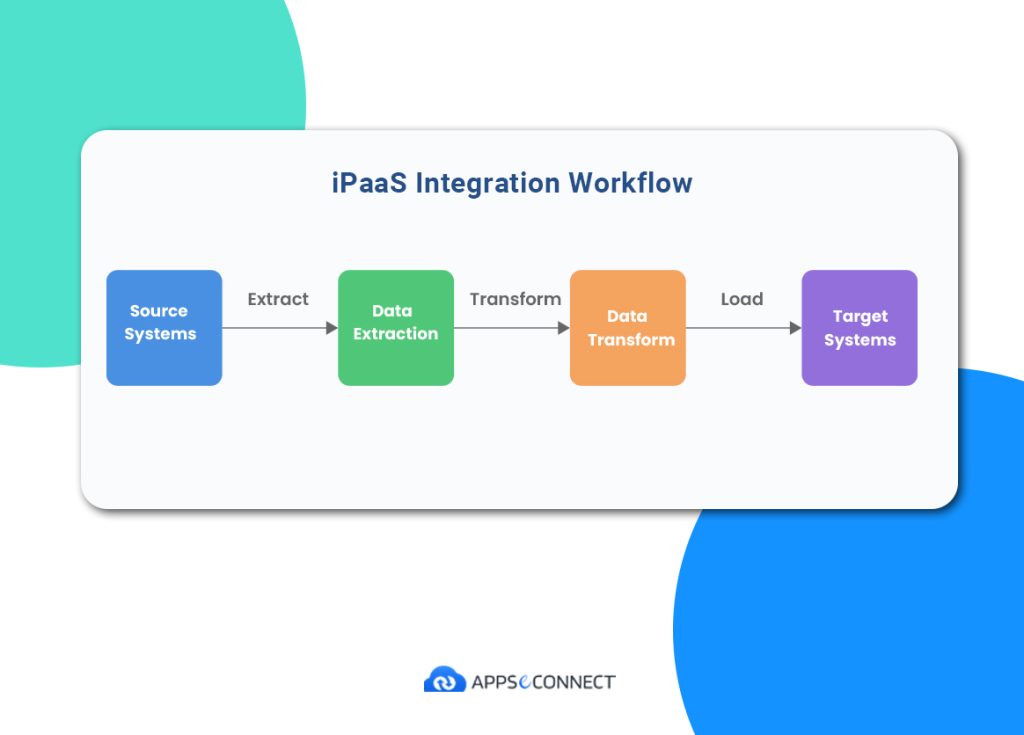 iPaaS Integration Workflow

Source Systems

Extract

Data Extraction

Transform

Data Transform

Load

Target Systems

APPSeCONNECT